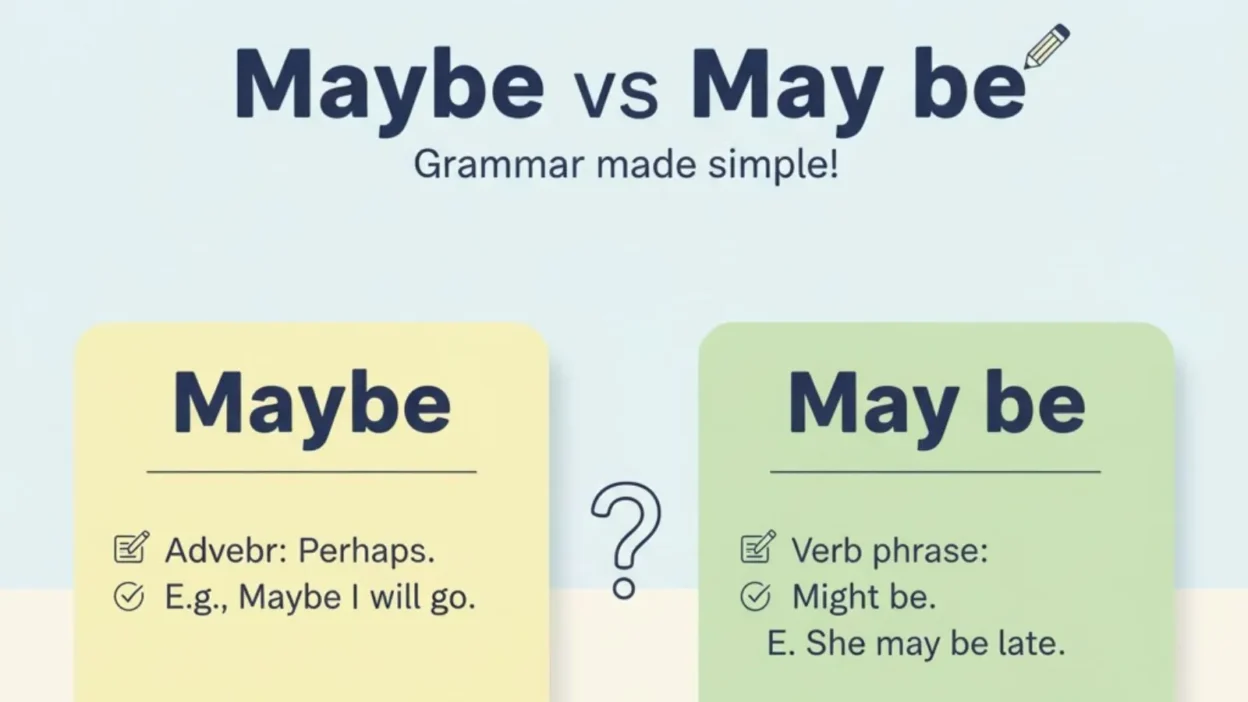 Maybe vs May be

Grammar made simple!

Maybe

Advebr: Perhaps.
E.g., Maybe I will go.

?

May be

Verb phrase:
Might be.
E. She may be late.